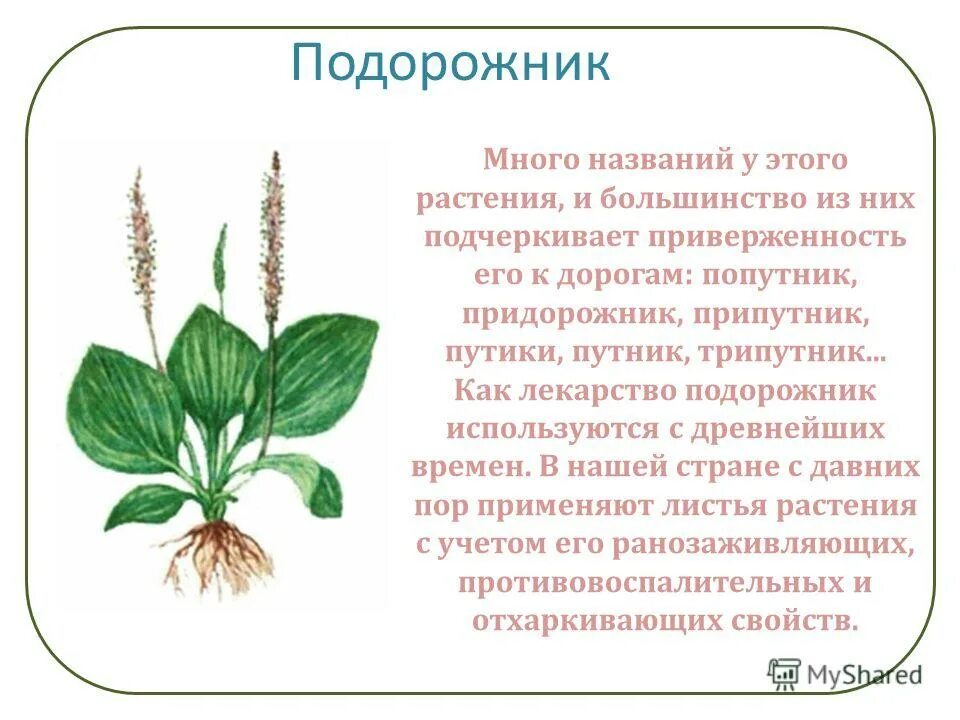 Подорожник

Много названий у этого растения, и большинство из них подчеркивает приверженность его к дорогам: попутник, придорожник, припутник, путики, путник, трипутник... Как лекарство подорожник используются с древнейших времен. В нашей стране с давних пор применяют листья растения с учетом его ранозаживляющих, противовоспалительных и отхаркивающих свойств.

MyShared